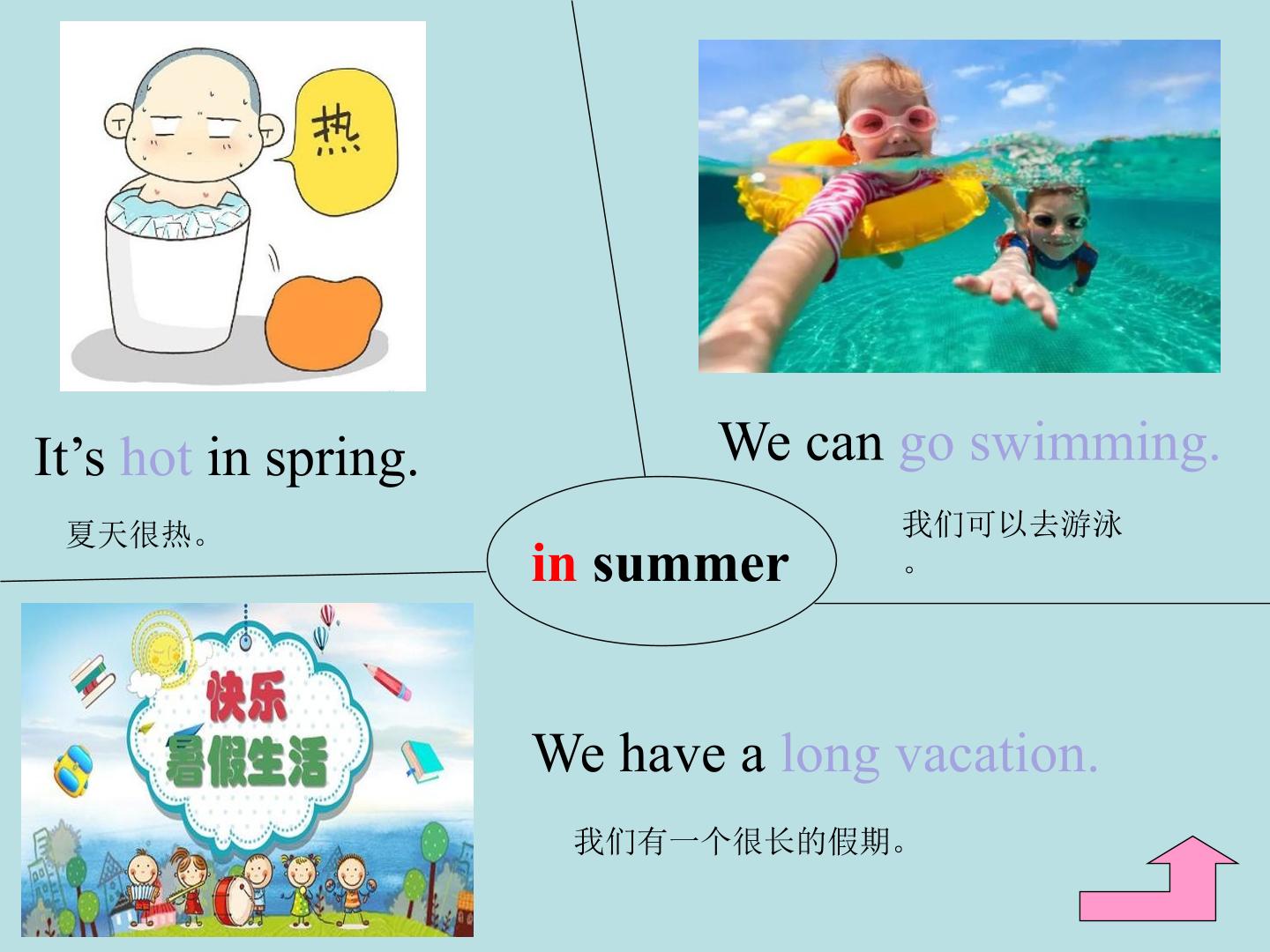 热

It's hot in spring.

夏天很热。

We can go swimming.

我们可以去游泳。

in summer

快乐
暑假生活

We have a long vacation.

我们有一个很长的假期。